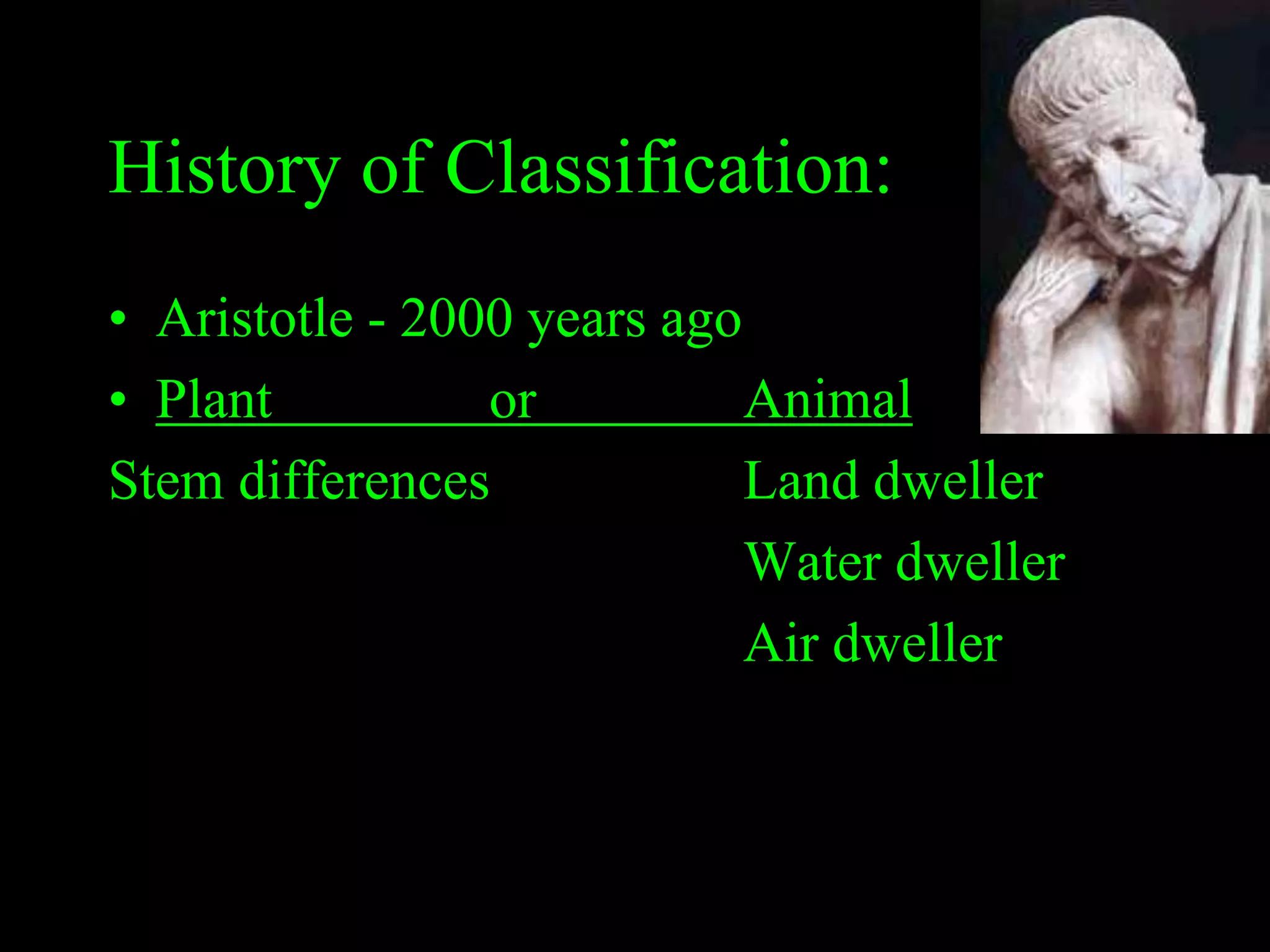 History of Classification:

• Aristotle - 2000 years ago

• Plant or Animal

Stem differences

Land dweller

Water dweller

Air dweller